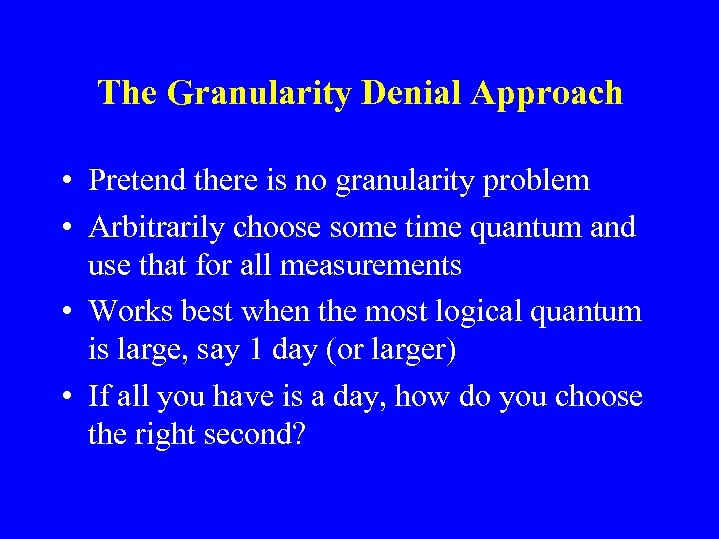 The Granularity Denial Approach

• Pretend there is no granularity problem
• Arbitrarily choose some time quantum and use that for all measurements
• Works best when the most logical quantum is large, say 1 day (or larger)
• If all you have is a day, how do you choose the right second?